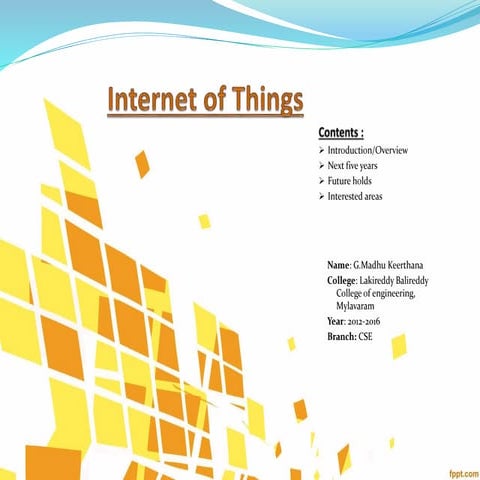 Internet of Things

Contents :
➢ Introduction/Overview
➢ Next five years
➢ Future holds
➢ Interested areas

Name: G.Madhu Keerthana
College: Lakireddy Balireddy College of engineering, Mylavaram
Year: 2012-2016
Branch: CSE

fppt.com